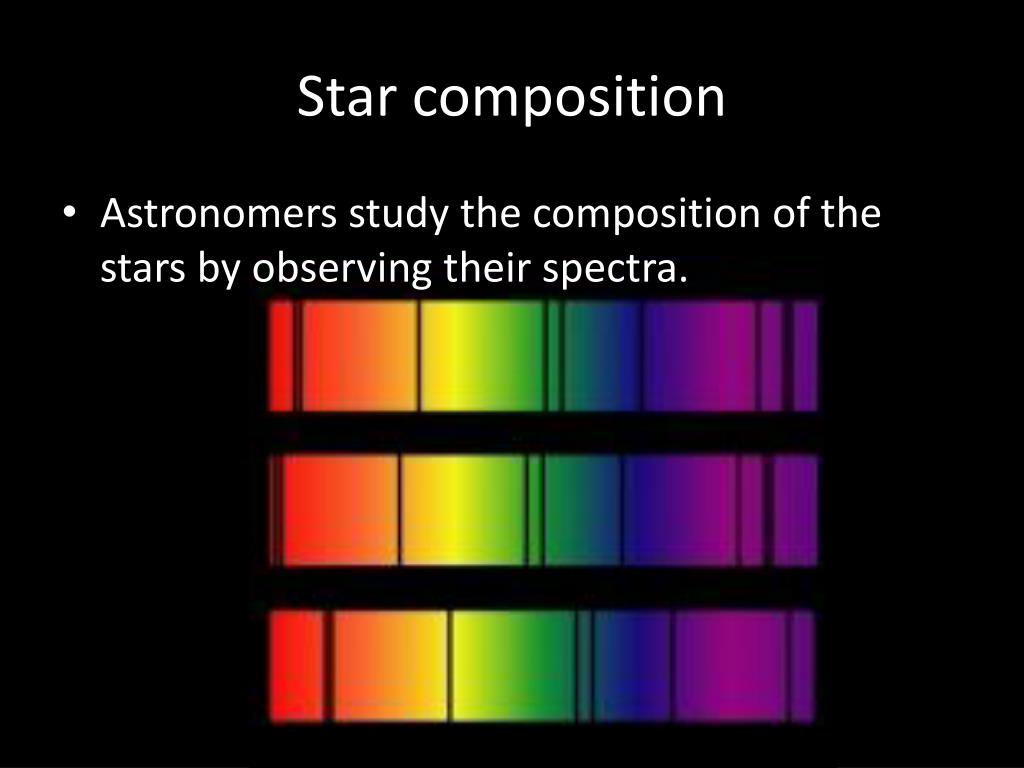 Star composition

• Astronomers study the composition of the stars by observing their spectra.